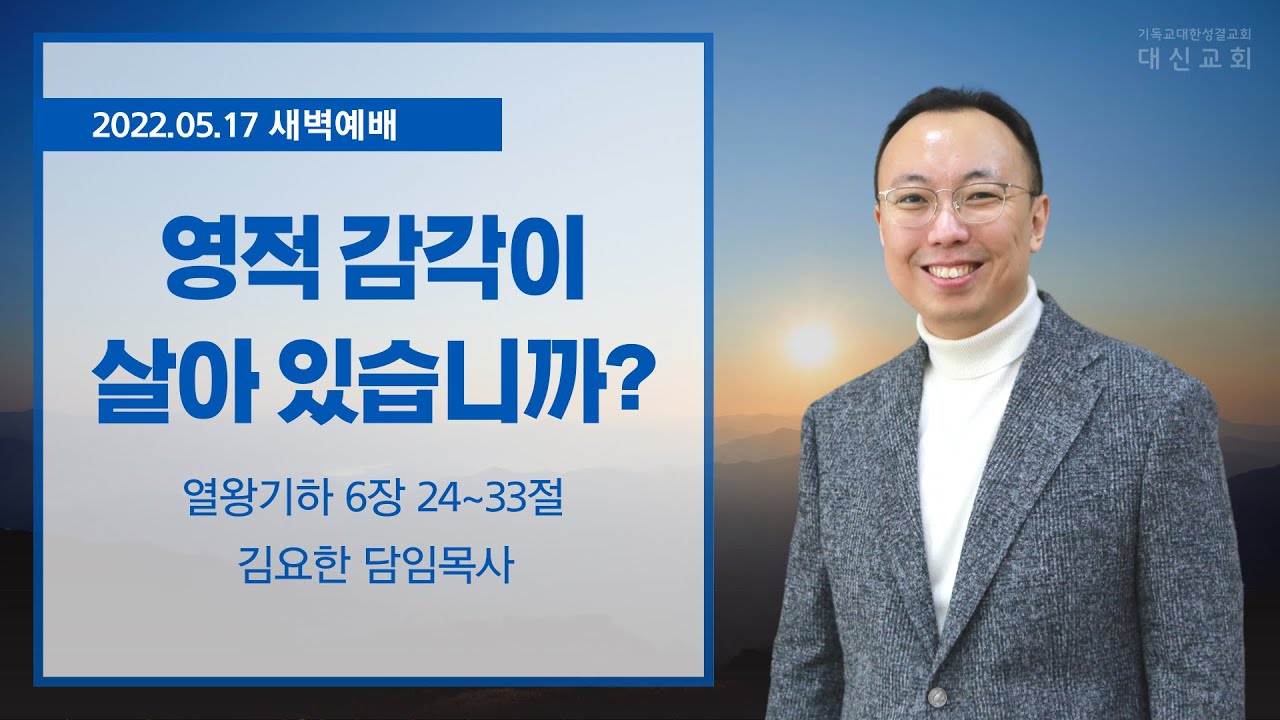 2022.05.17 새벽예배

영적 감각이 살아 있습니까?

열왕기하 6장 24~33절

김요한 담임목사

기독교대한성결교회
대신교회